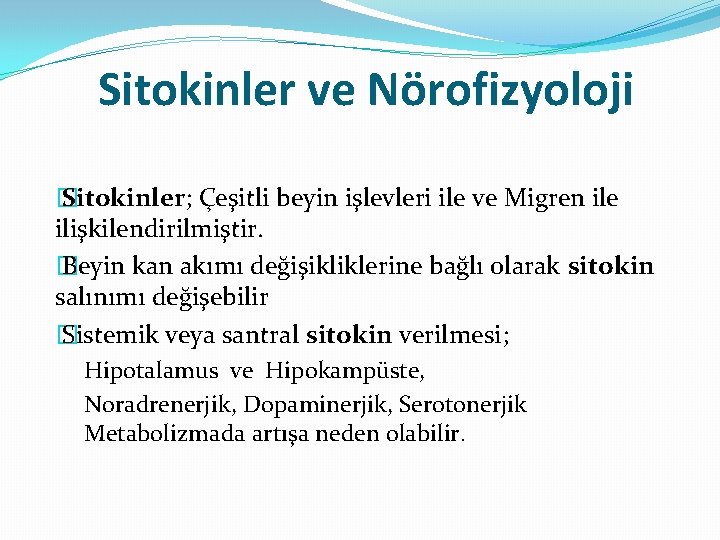 Sitokinler ve Nörofizyoloji

Sitokinler; Çeşitli beyin işlevleri ile ve Migren ile ilişkilendirilmiştir.

Beyin kan akımı değişikliklerine bağlı olarak sitokin salınımı değişebilir

Sistemik veya santral sitokin verilmesi;

Hipotalamus ve Hipokampüste,

Noradrenerjik, Dopaminerjik, Serotonerjik Metabolizmada artışa neden olabilir.